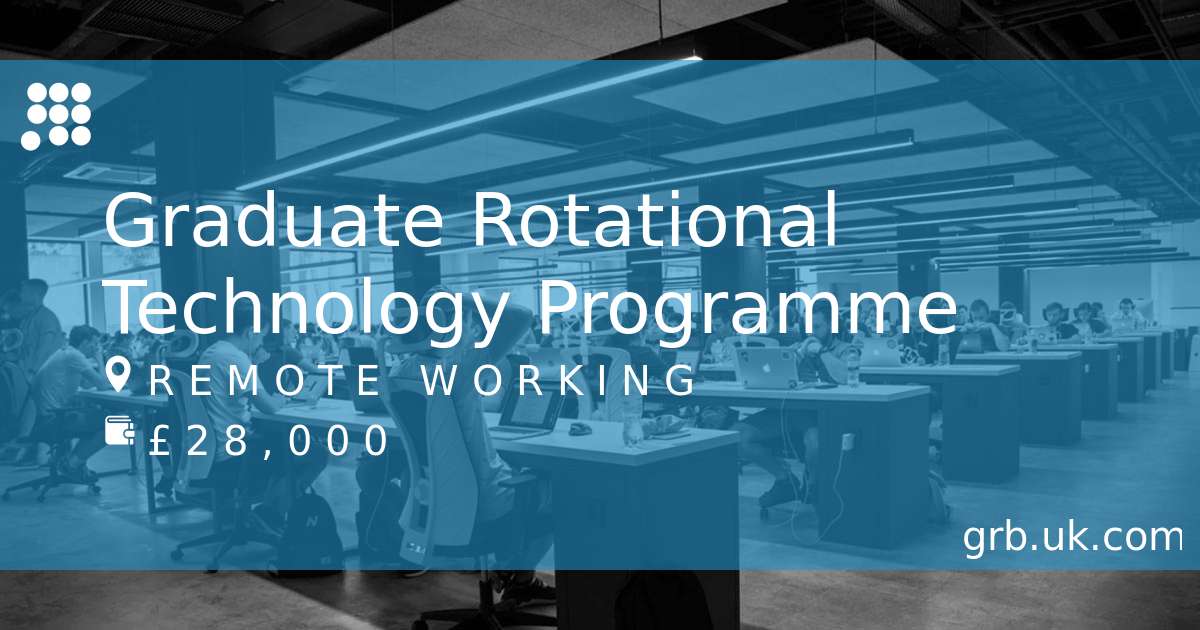 Graduate Rotational Technology Programme

REMOTE WORKING

£28,000

grb.uk.com